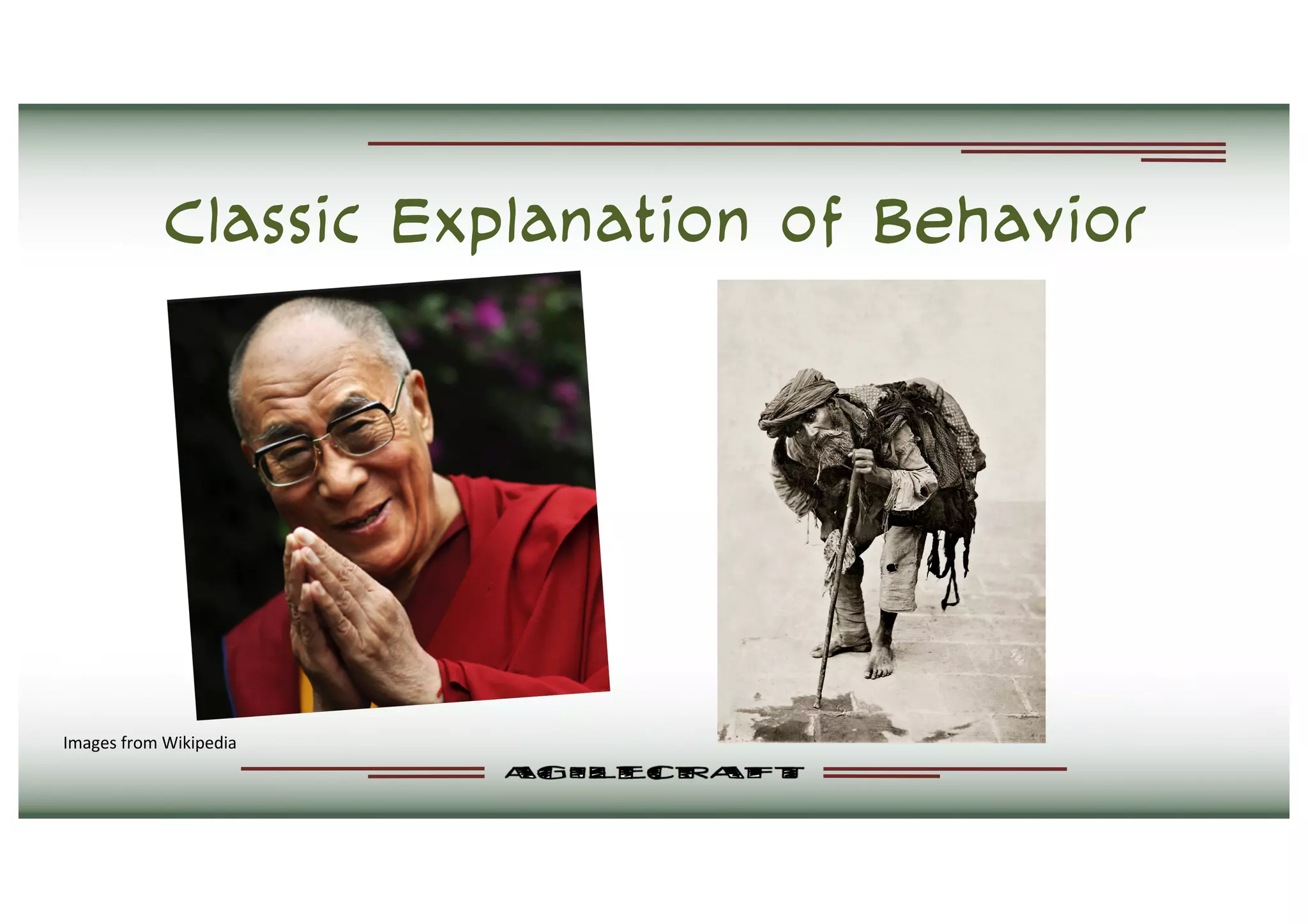 Classic Explanation of Behavior

Images from Wikipedia

AGILECRAFT